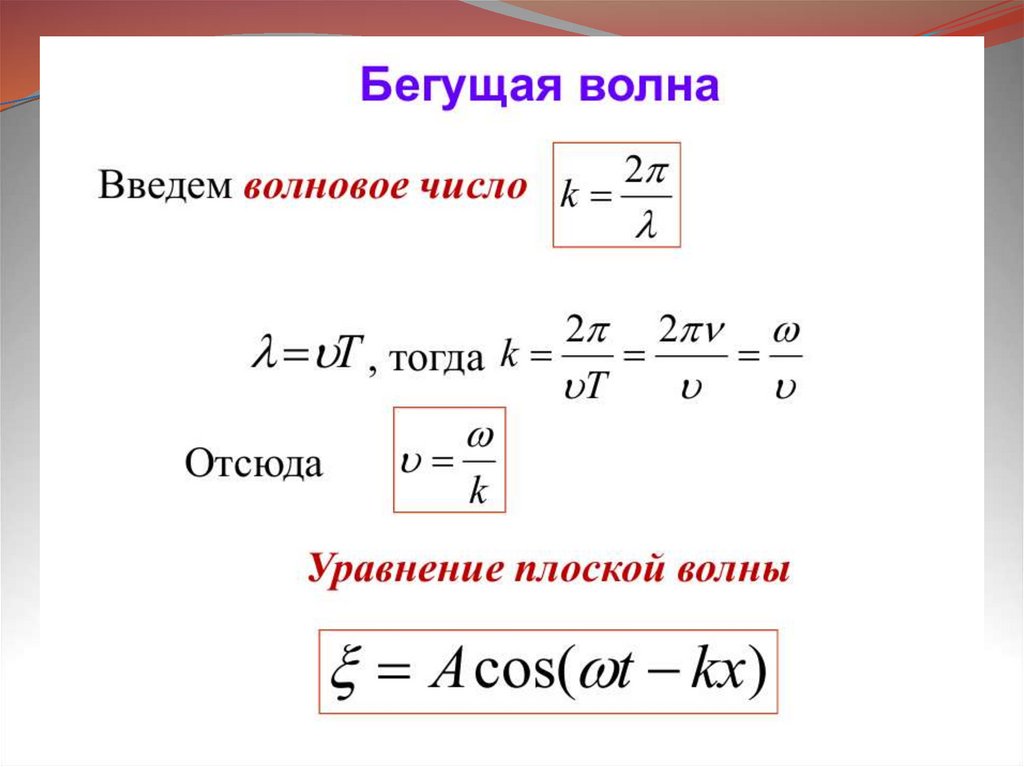 Бегущая волна

Введем волновое число $k = \frac{2\pi}{\lambda}$

$\lambda = \upsilon T$, тогда $k = \frac{2\pi}{\upsilon T} = \frac{2\pi\nu}{\upsilon} = \frac{\omega}{\upsilon}$

Отсюда $\upsilon = \frac{\omega}{k}$

Уравнение плоской волны

$\xi = A\cos(\omega t - kx)$